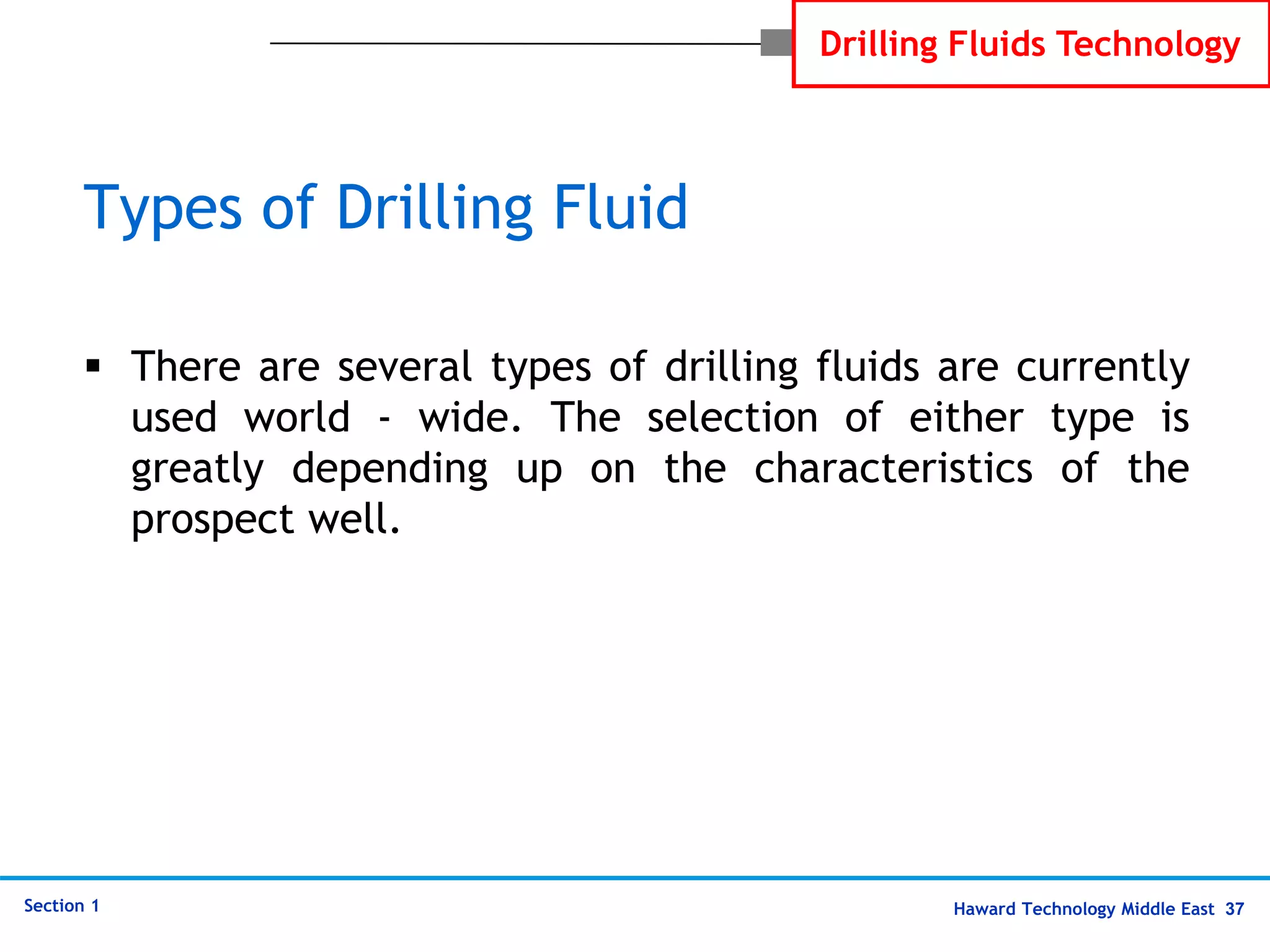 Drilling Fluids Technology

Types of Drilling Fluid

▪ There are several types of drilling fluids are currently used world - wide. The selection of either type is greatly depending up on the characteristics of the prospect well.

Section 1

Haward Technology Middle East 37